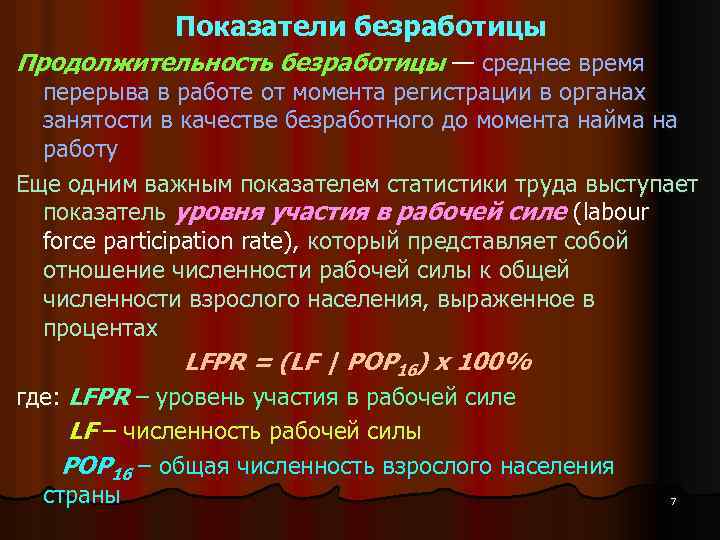 Показатели безработицы

Продолжительность безработицы — среднее время перерыва в работе от момента регистрации в органах занятости в качестве безработного до момента найма на работу

Еще одним важным показателем статистики труда выступает показатель уровня участия в рабочей силе (labour force participation rate), который представляет собой отношение численности рабочей силы к общей численности взрослого населения, выраженное в процентах

$LFPR = (LF \mid POP_{16}) \times 100\%$

где: LFPR – уровень участия в рабочей силе

LF – численность рабочей силы

$POP_{16}$ – общая численность взрослого населения страны

7